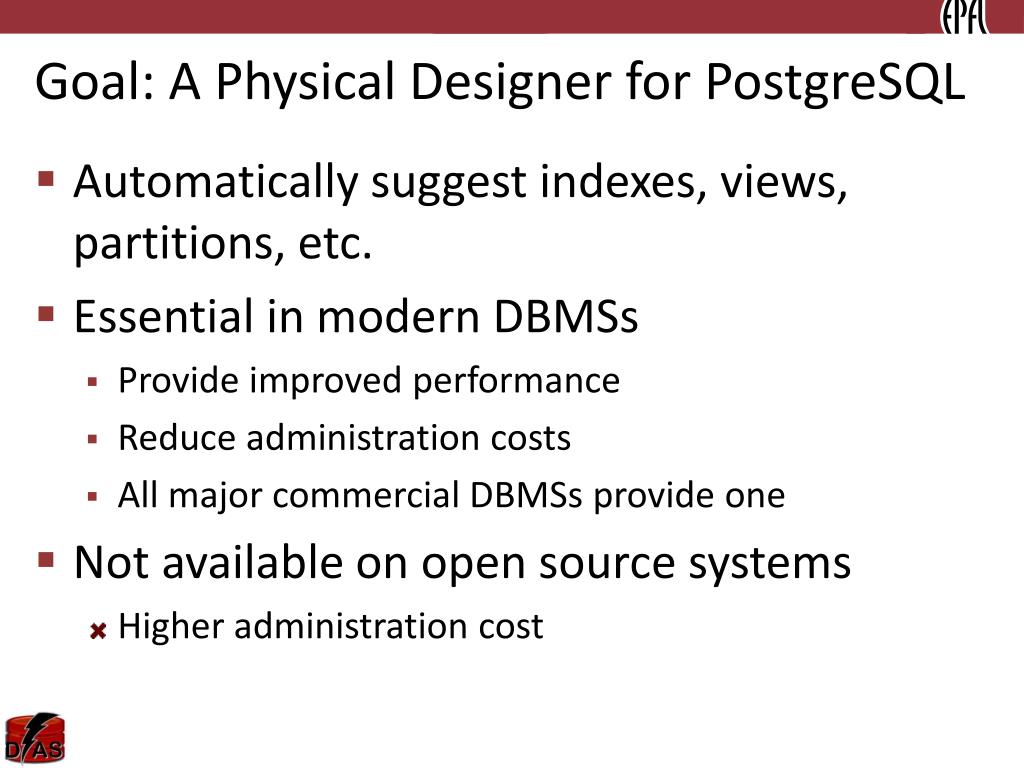 EPFL

Goal: A Physical Designer for PostgreSQL

Automatically suggest indexes, views, partitions, etc.

Essential in modern DBMSs

Provide improved performance

Reduce administration costs

All major commercial DBMSs provide one

Not available on open source systems

Higher administration cost

DIAS